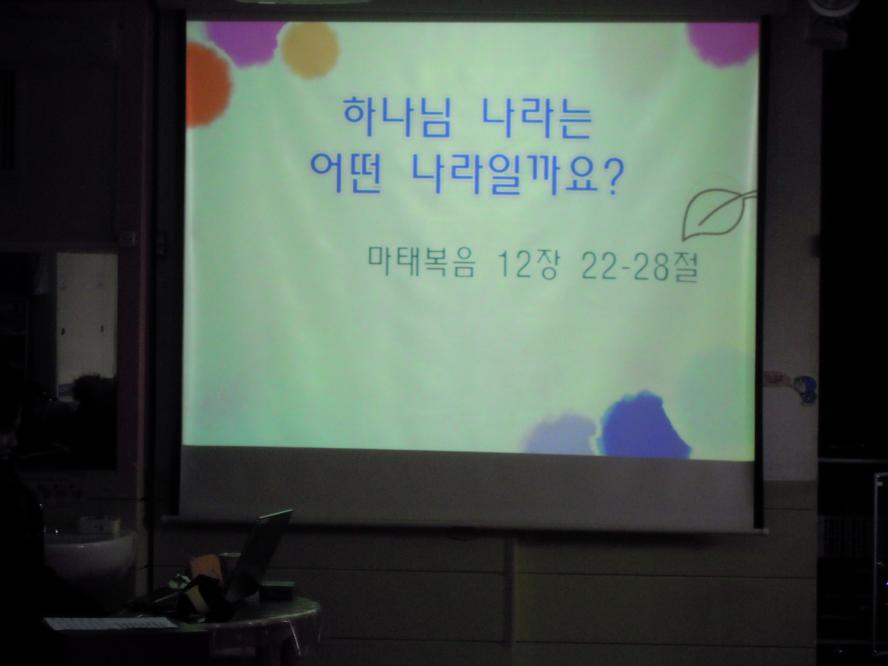 하나님 나라는
어떤 나라일까요?

마태복음 12장 22-28절